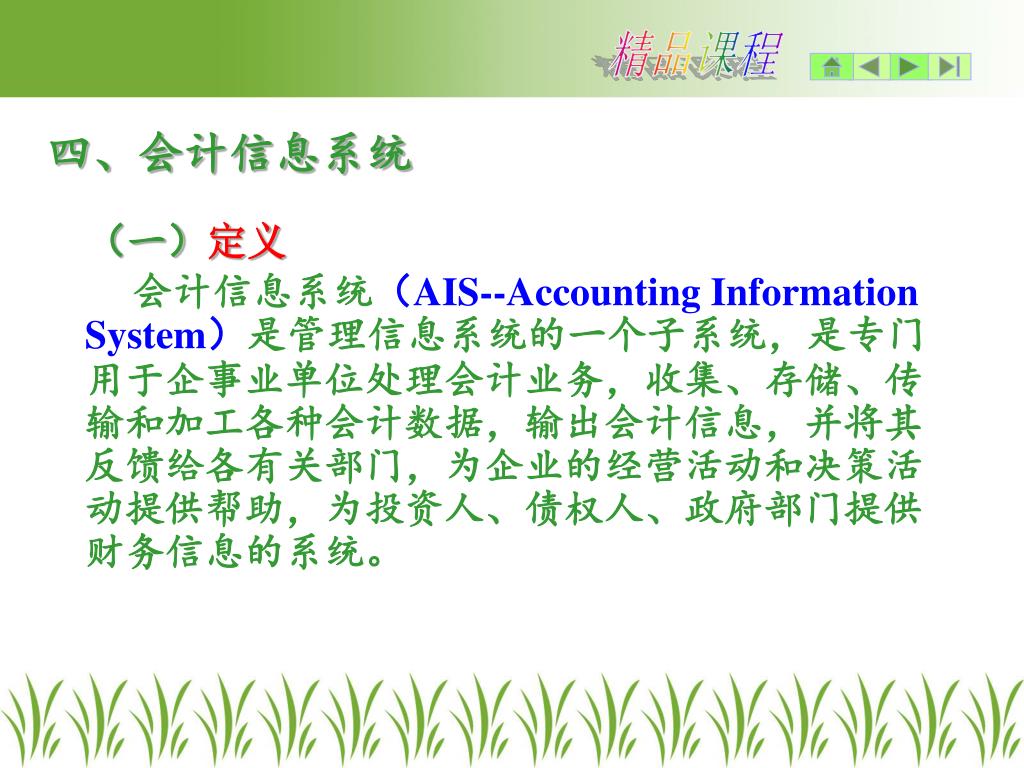 精品课程

四、会计信息系统

（一）定义

会计信息系统（AIS--Accounting Information System）是管理信息系统的一个子系统，是专门用于企事业单位处理会计业务，收集、存储、传输和加工各种会计数据，输出会计信息，并将其反馈给各有关部门，为企业的经营活动和决策活动提供帮助，为投资人、债权人、政府部门提供财务信息的系统。